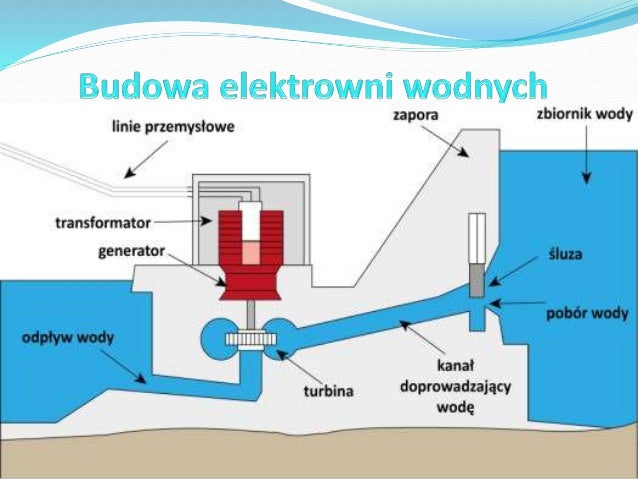 Budowa elektrowni wodnych

linie przemysłowe

zapora

zbiornik wody

transformator

generator

śluza

pobór wody

odpływ wody

turbina

kanał doprowadzający wodę